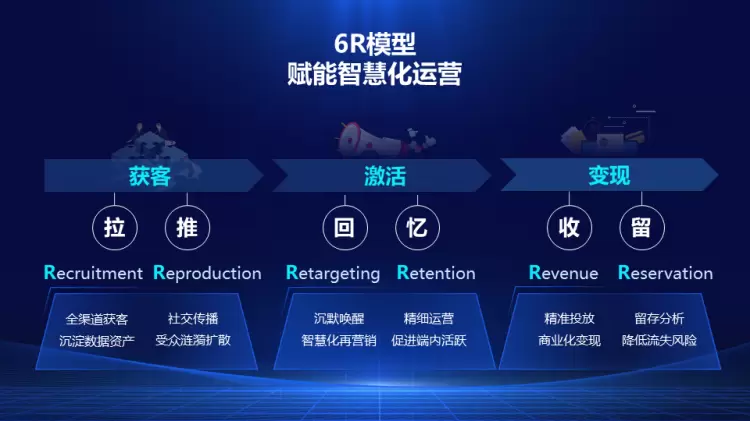 6R模型
赋能智慧化运营

获客

拉 推

Recruitment Reproduction

全渠道获客 沉淀数据资产

社交传播 受众涟漪扩散

激活

回 忆

Retargeting Retention

沉默唤醒 智慧化再营销

精细运营 促进端内活跃

变现

收 留

Revenue Reservation

精准投放 商业化变现

留存分析 降低流失风险